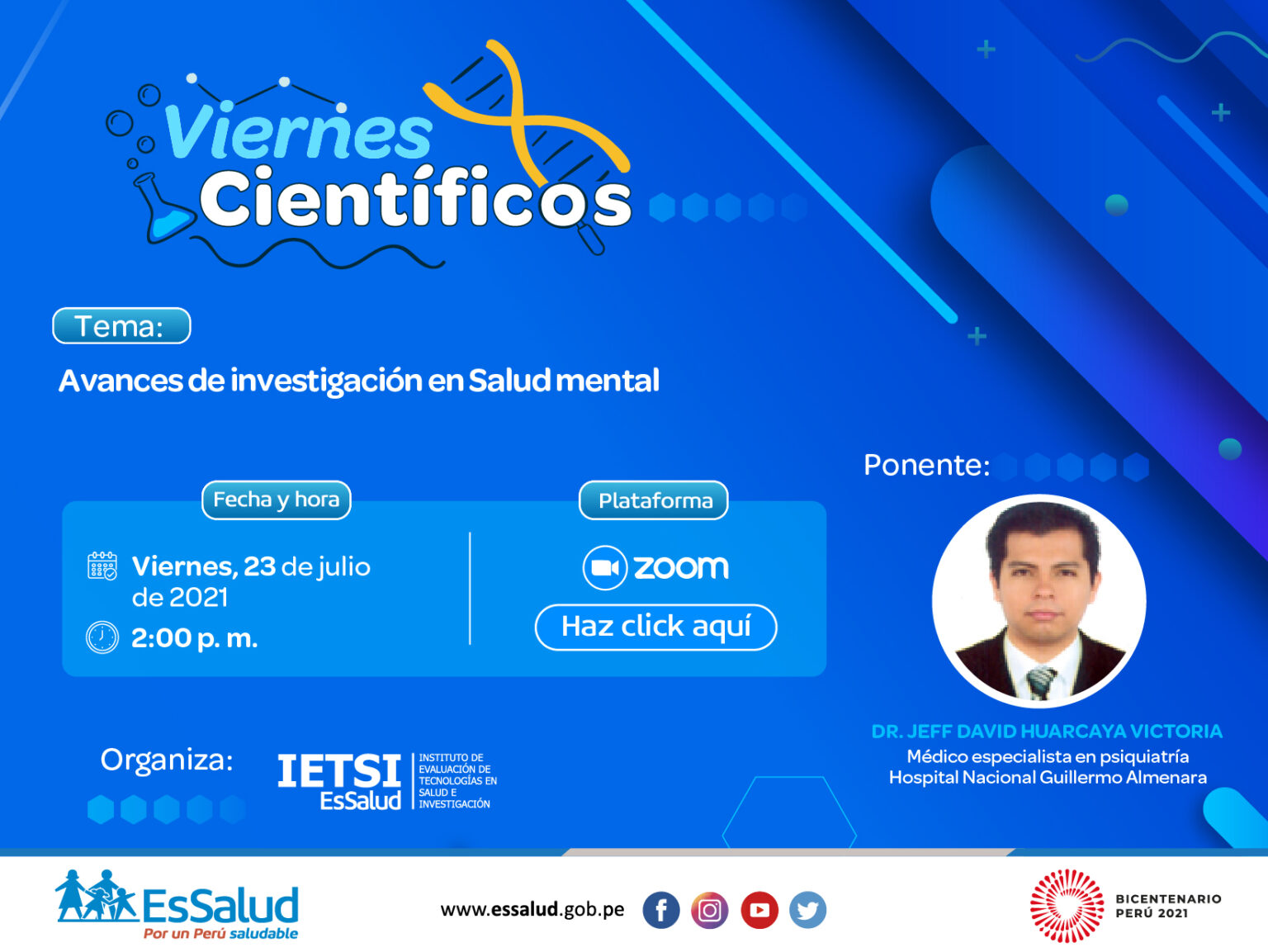 Viernes Científicos

Tema:

Avances de investigación en Salud mental

Fecha y hora

Viernes, 23 de julio de 2021

2:00 p. m.

Plataforma

zoom

Haz click aquí

Ponente:

DR. JEFF DAVID HUARCAYA VICTORIA
Médico especialista en psiquiatría
Hospital Nacional Guillermo Almenara

Organiza:

IETSI EsSalud INSTITUTO DE EVALUACIÓN DE TECNOLOGÍAS EN SALUD E INVESTIGACIÓN

EsSalud
Por un Perú saludable

www.essalud.gob.pe

BICENTENARIO PERÚ 2021